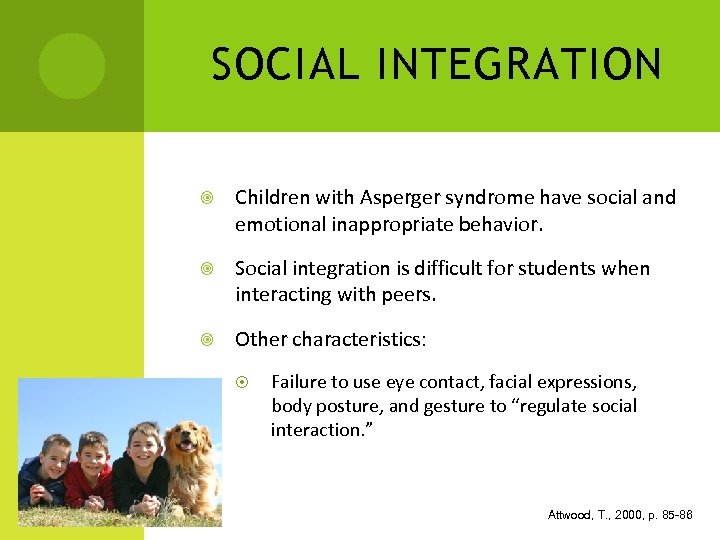 SOCIAL INTEGRATION

Children with Asperger syndrome have social and emotional inappropriate behavior.

Social integration is difficult for students when interacting with peers.

Other characteristics:

Failure to use eye contact, facial expressions, body posture, and gesture to “regulate social interaction.”

Attwood, T., 2000, p. 85-86